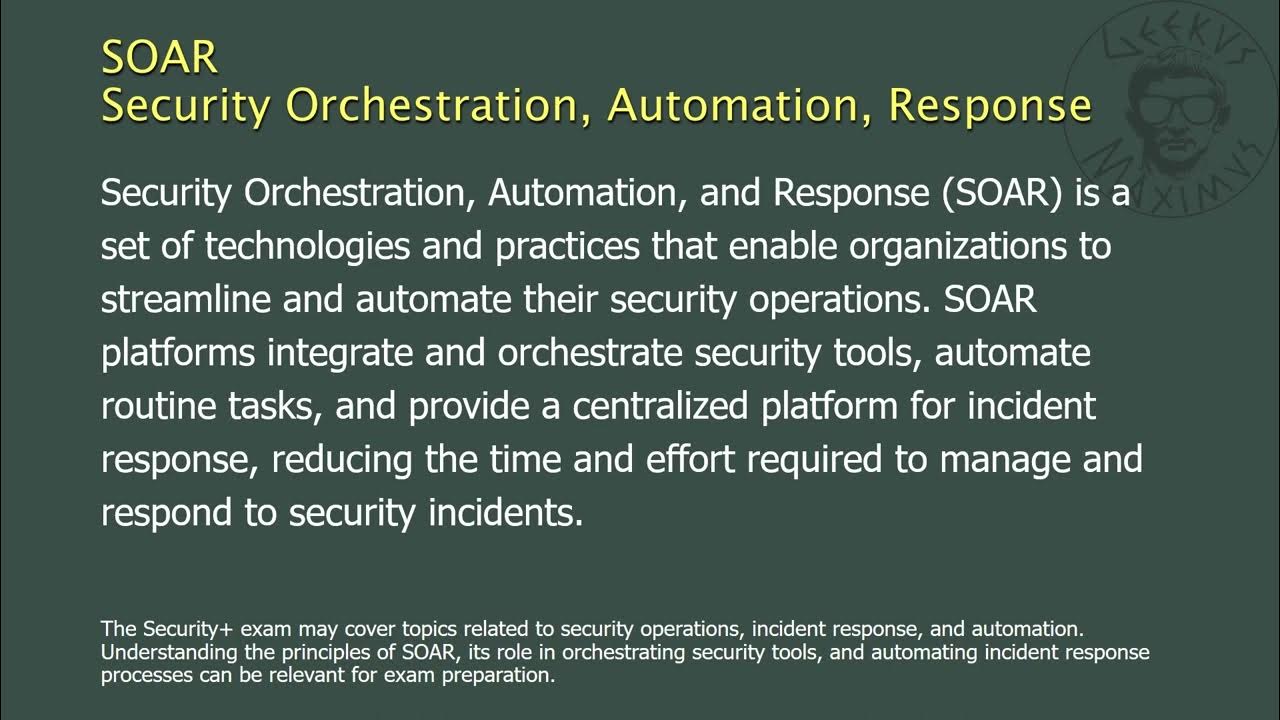 SOAR
Security Orchestration, Automation, Response

GEEKVS MAXIMVS

Security Orchestration, Automation, and Response (SOAR) is a set of technologies and practices that enable organizations to streamline and automate their security operations. SOAR platforms integrate and orchestrate security tools, automate routine tasks, and provide a centralized platform for incident response, reducing the time and effort required to manage and respond to security incidents.

The Security+ exam may cover topics related to security operations, incident response, and automation. Understanding the principles of SOAR, its role in orchestrating security tools, and automating incident response processes can be relevant for exam preparation.